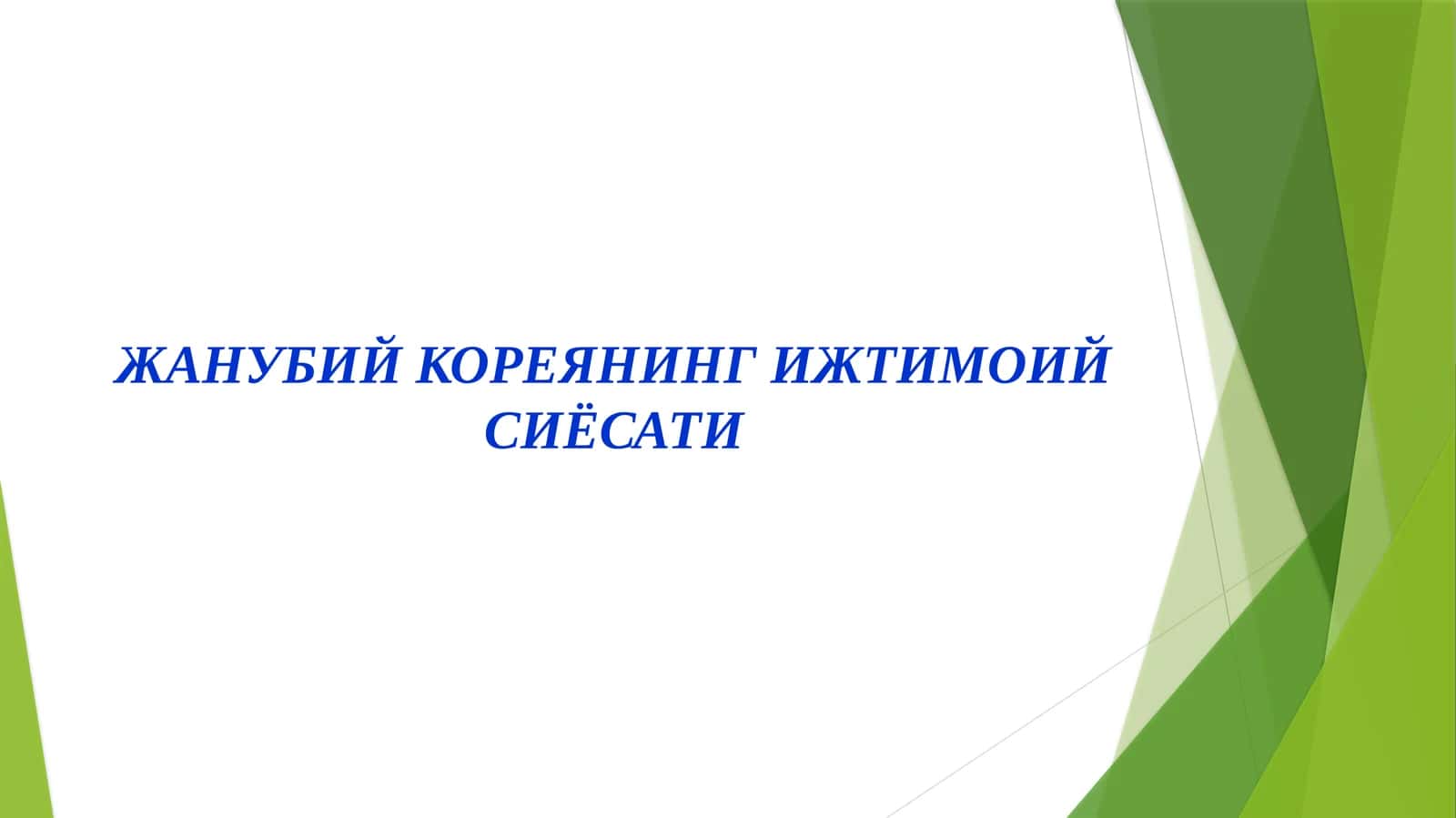 ЖАНУБИЙ КОРЕЯНИНГ ИЖТИМОИЙ СИЁСАТИ